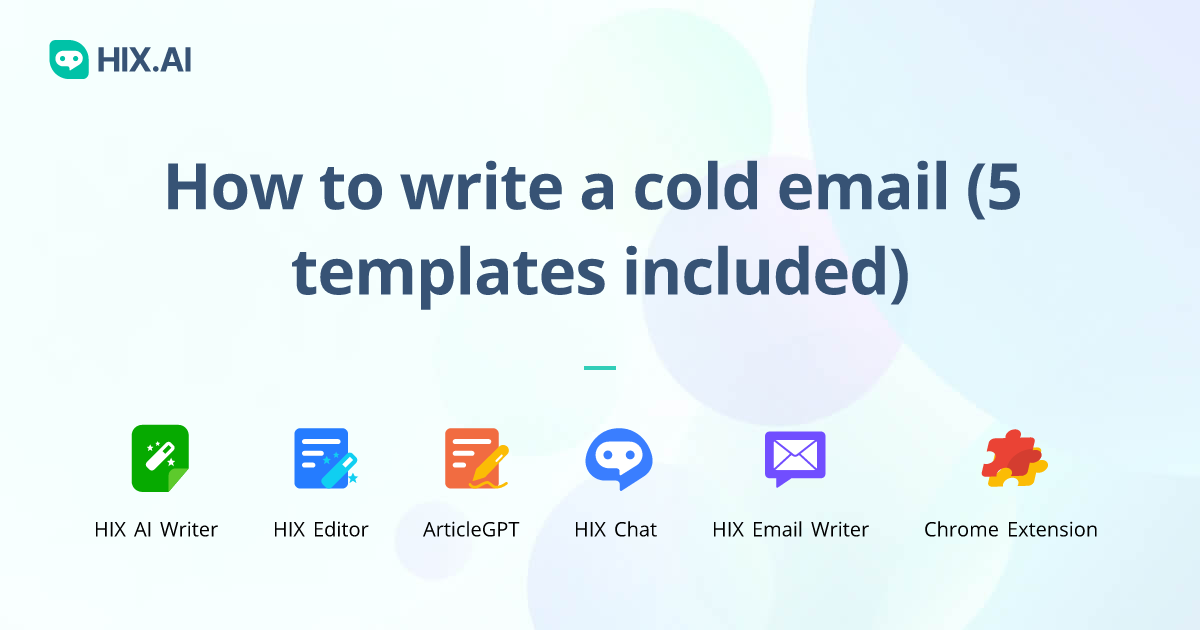 HIX.AI

How to write a cold email (5 templates included)

HIX AI Writer
HIX Editor
ArticleGPT
HIX Chat
HIX Email Writer
Chrome Extension